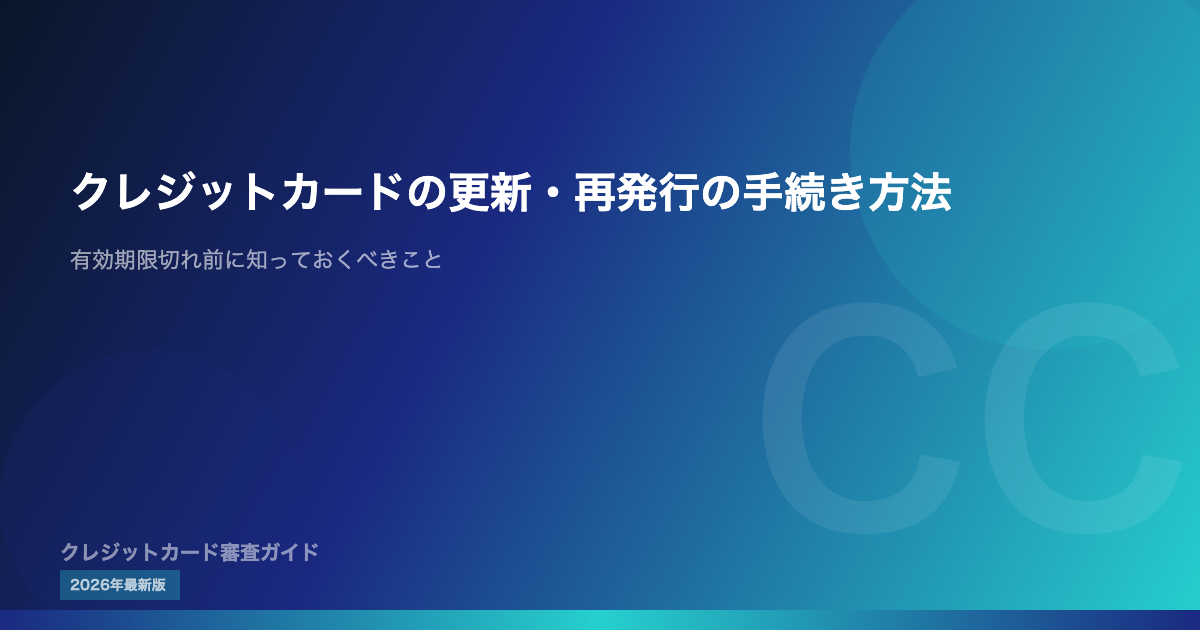 クレジットカードの更新・再発行の手続き方法

有効期限切れ前に知っておくべきこと

CC

クレジットカード審査ガイド

2026年最新版